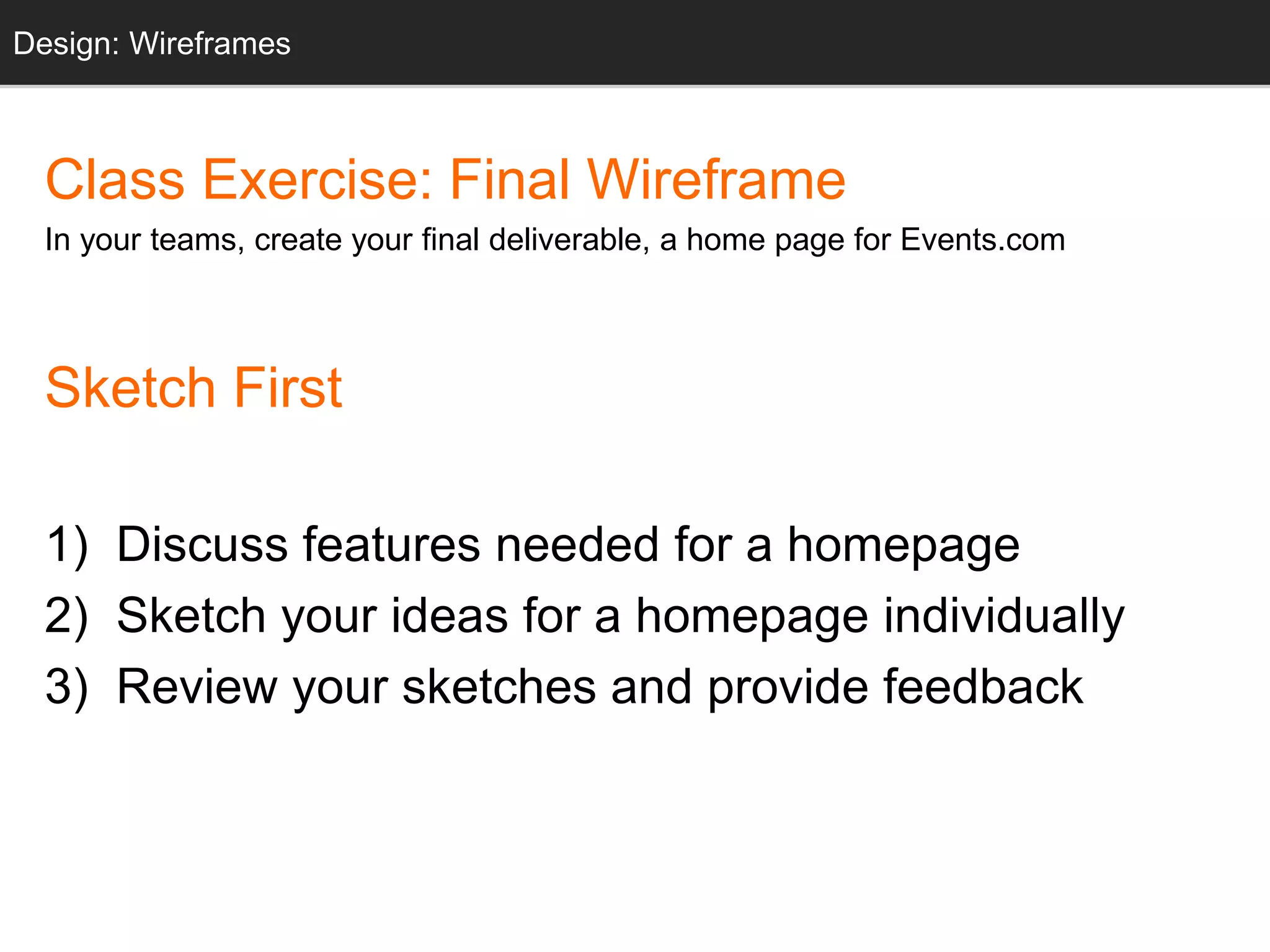 Design: Wireframes

Class Exercise: Final Wireframe

In your teams, create your final deliverable, a home page for Events.com

Sketch First

1) Discuss features needed for a homepage
2) Sketch your ideas for a homepage individually
3) Review your sketches and provide feedback